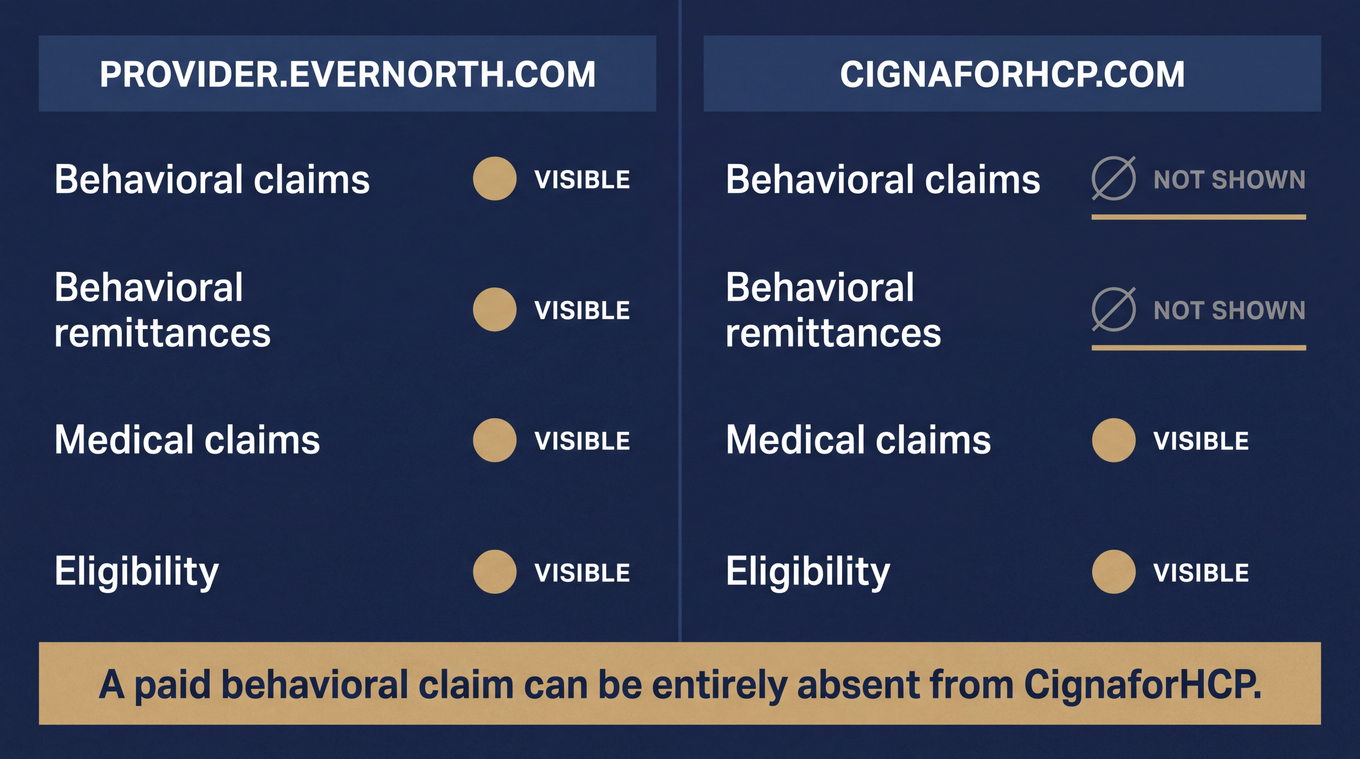 PROVIDER.EVERNORTH.COM

Behavioral claims VISIBLE

Behavioral remittances VISIBLE

Medical claims VISIBLE

Eligibility VISIBLE

CIGNAFORHCP.COM

Behavioral claims NOT SHOWN

Behavioral remittances NOT SHOWN

Medical claims VISIBLE

Eligibility VISIBLE

A paid behavioral claim can be entirely absent from CignaforHCP.